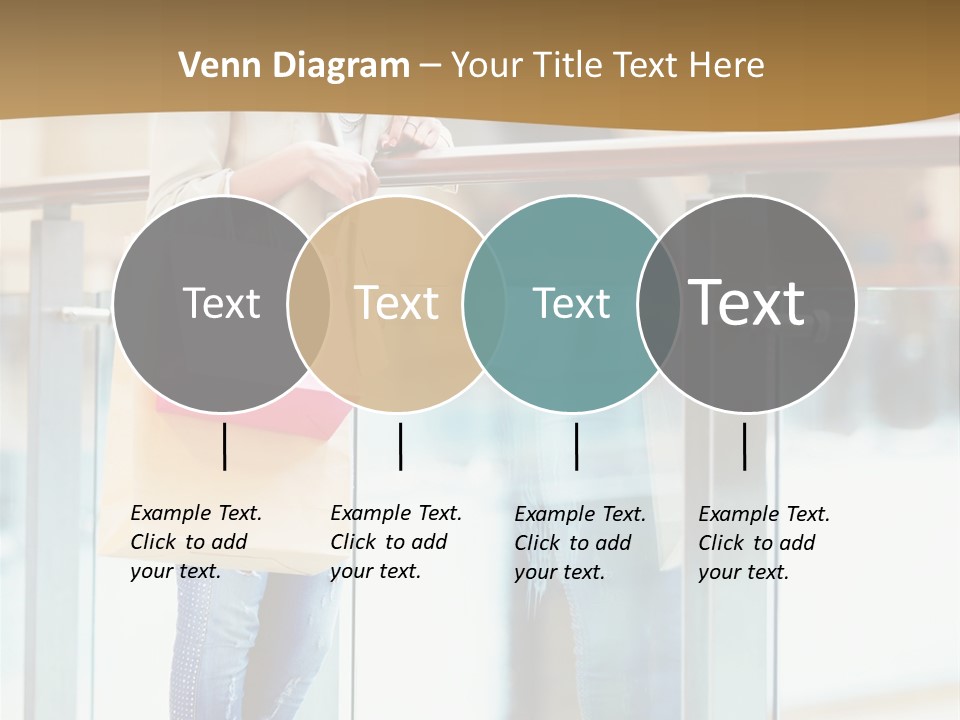 Venn Diagram – Your Title Text Here

Text

Text

Text

Text

Example Text. Click to add your text.

Example Text. Click to add your text.

Example Text. Click to add your text.

Example Text. Click to add your text.